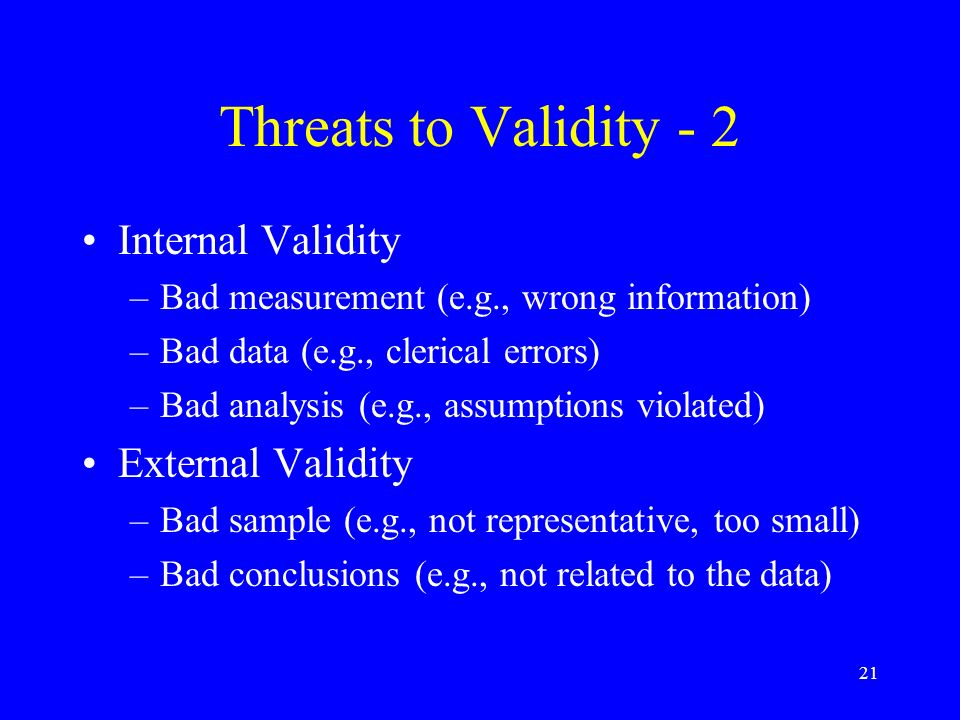 Threats to Validity - 2

• Internal Validity
– Bad measurement (e.g., wrong information)
– Bad data (e.g., clerical errors)
– Bad analysis (e.g., assumptions violated)

• External Validity
– Bad sample (e.g., not representative, too small)
– Bad conclusions (e.g., not related to the data)

21